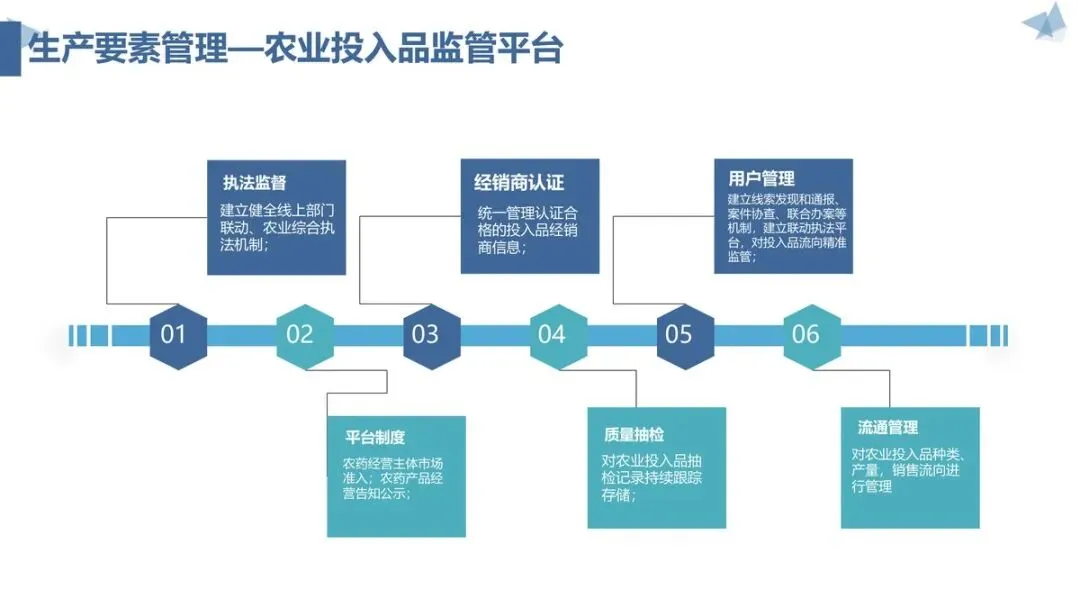 生产要素管理—农业投入品监管平台

执法监督

建立健全线上部门联动、农业综合执法机制；

经销商认证

统一管理认证合格的投入品经销商信息；

用户管理

建立线索发现和通报、案件协查、联合办案等机制，建立联动执法平台，对投入品流向精准监管；

01

02

03

04

05

06

平台制度

农药经营主体市场准入；农药产品经营告知公示；

质量抽检

对农业投入品抽检记录持续跟踪存储；

流通管理

对农业投入品种类、产量，销售流向进行管理